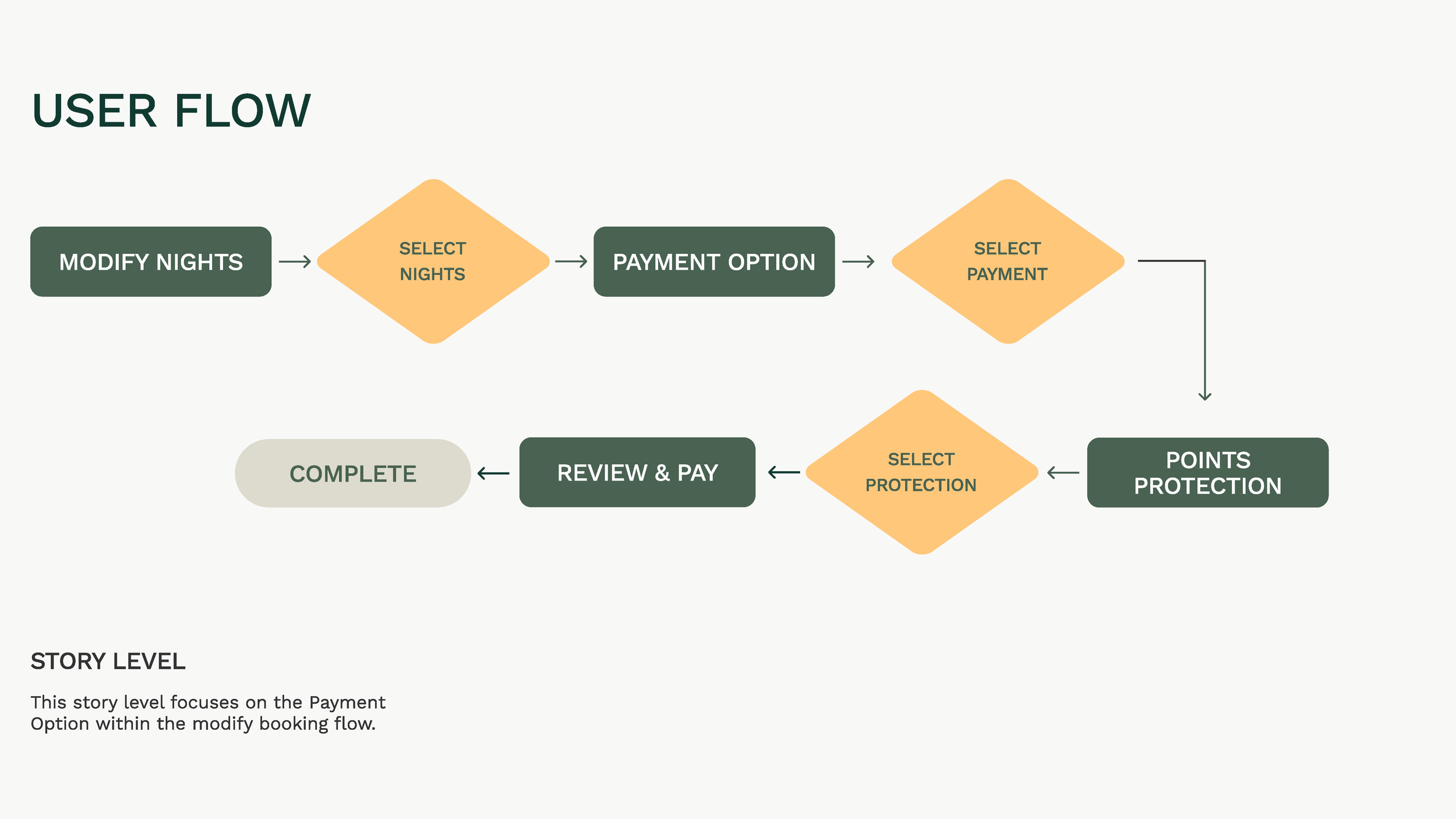 USER FLOW

MODIFY NIGHTS

SELECT NIGHTS

PAYMENT OPTION

SELECT PAYMENT

POINTS PROTECTION

SELECT PROTECTION

REVIEW & PAY

COMPLETE

STORY LEVEL

This story level focuses on the Payment Option within the modify booking flow.